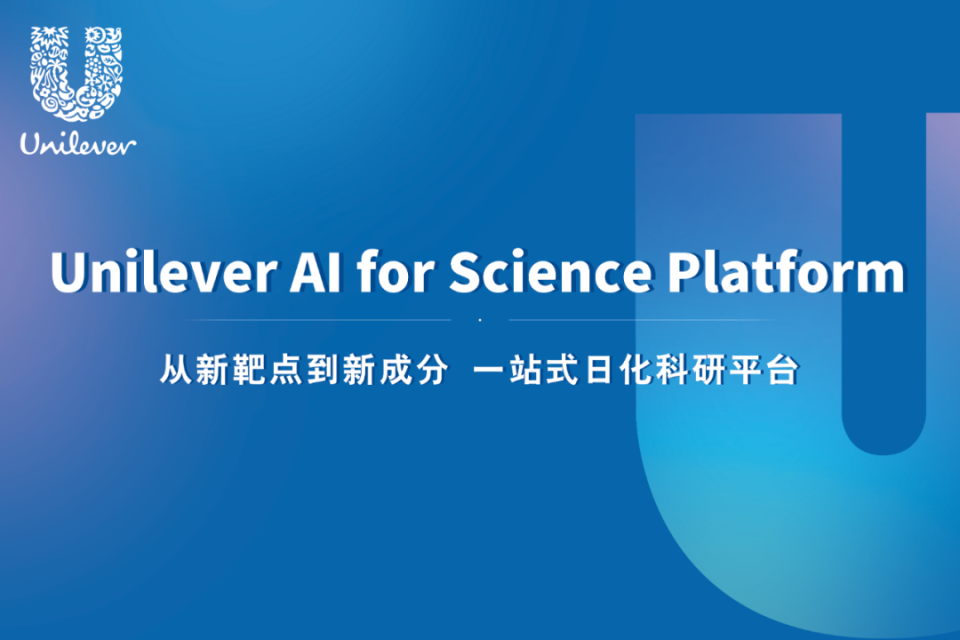 Unilever

Unilever AI for Science Platform

从新靶点到新成分 一站式日化科研平台